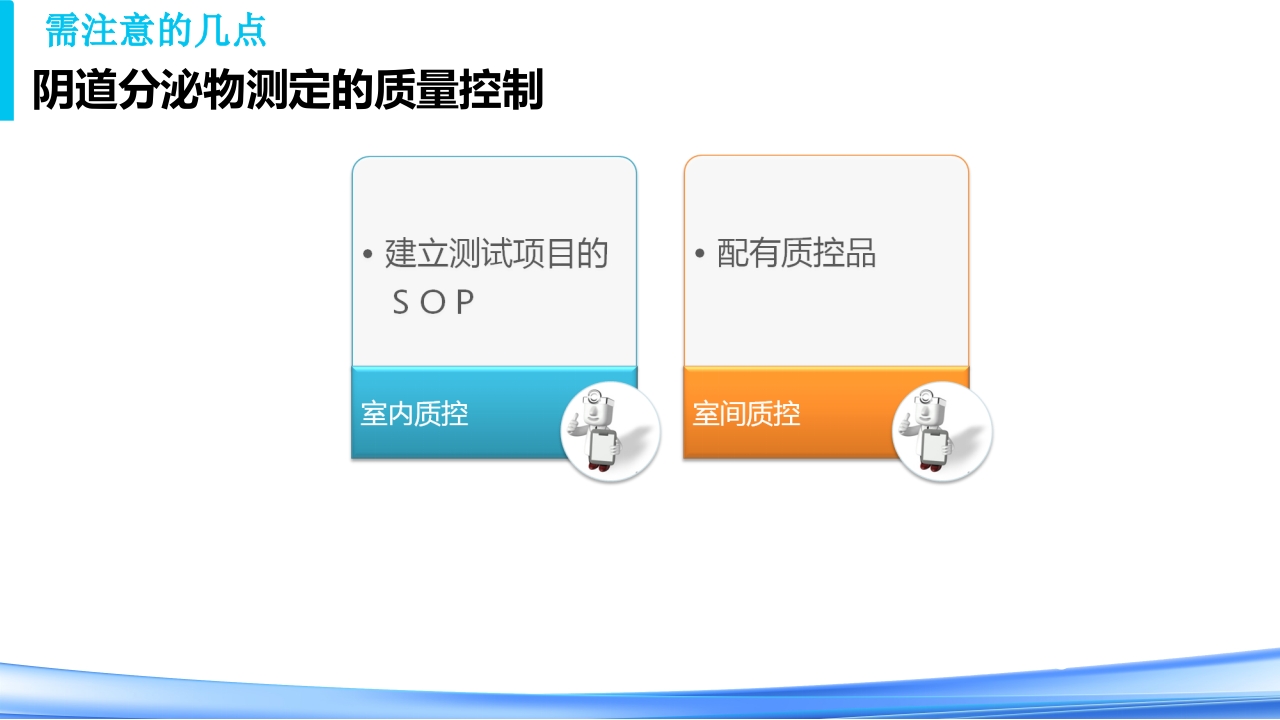 需注意的几点

阴道分泌物测定的质量控制

• 建立测试项目的SOP

室内质控

• 配有质控品

室间质控